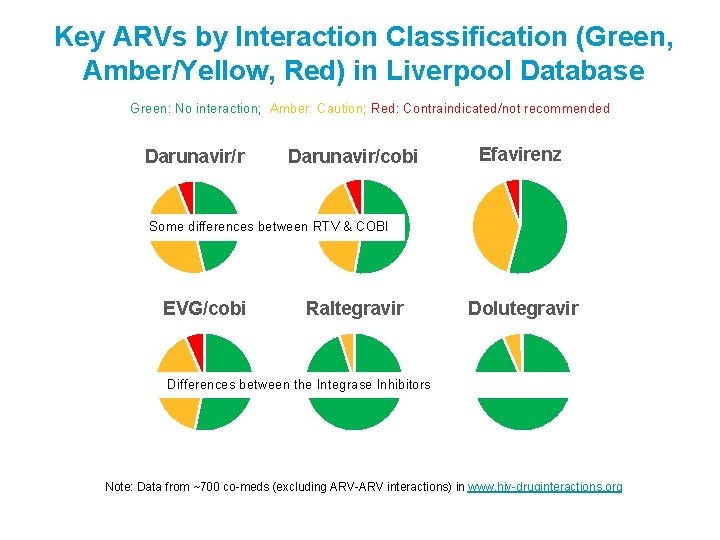 Key ARVs by Interaction Classification (Green, Amber/Yellow, Red) in Liverpool Database

Green: No interaction; Amber: Caution; Red: Contraindicated/not recommended

Darunavir/r

Darunavir/cobi

Efavirenz

Some differences between RTV & COBI

EVG/cobi

Raltegravir

Dolutegravir

Differences between the Integrase Inhibitors

Note: Data from ~700 co-meds (excluding ARV-ARV interactions) in www.hiv-druginteractions.org